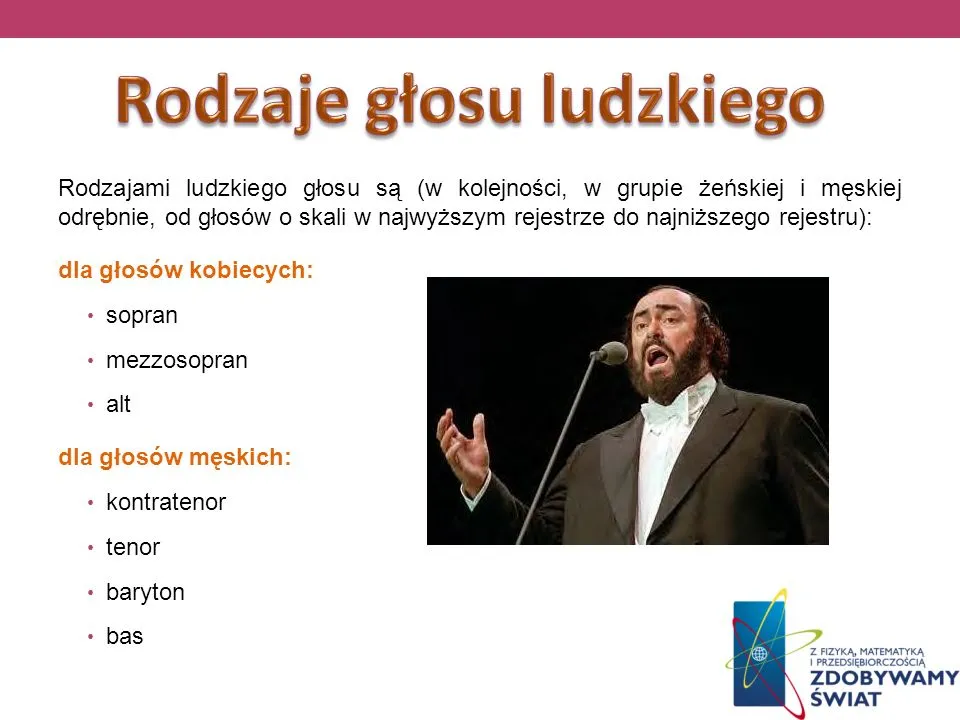 Rodzaje głosu ludzkiego

Rodzajami ludzkiego głosu są (w kolejności, w grupie żeńskiej i męskiej odrębnie, od głosów o skali w najwyższym rejestrze do najniższego rejestru):

dla głosów kobiecych:

• sopran
• mezzosopran
• alt

dla głosów męskich:

• kontratenor
• tenor
• baryton
• bas

Z FIZYKĄ, MATEMATYKĄ I PRZEDSIĘBIORCZOŚCIĄ
ZDOBYWAMY ŚWIAT